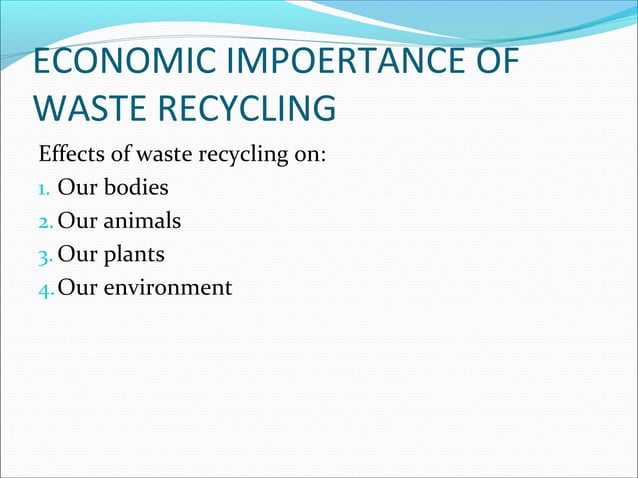 ECONOMIC IMPOERTANCE OF WASTE RECYCLING

Effects of waste recycling on:
1. Our bodies
2. Our animals
3. Our plants
4. Our environment